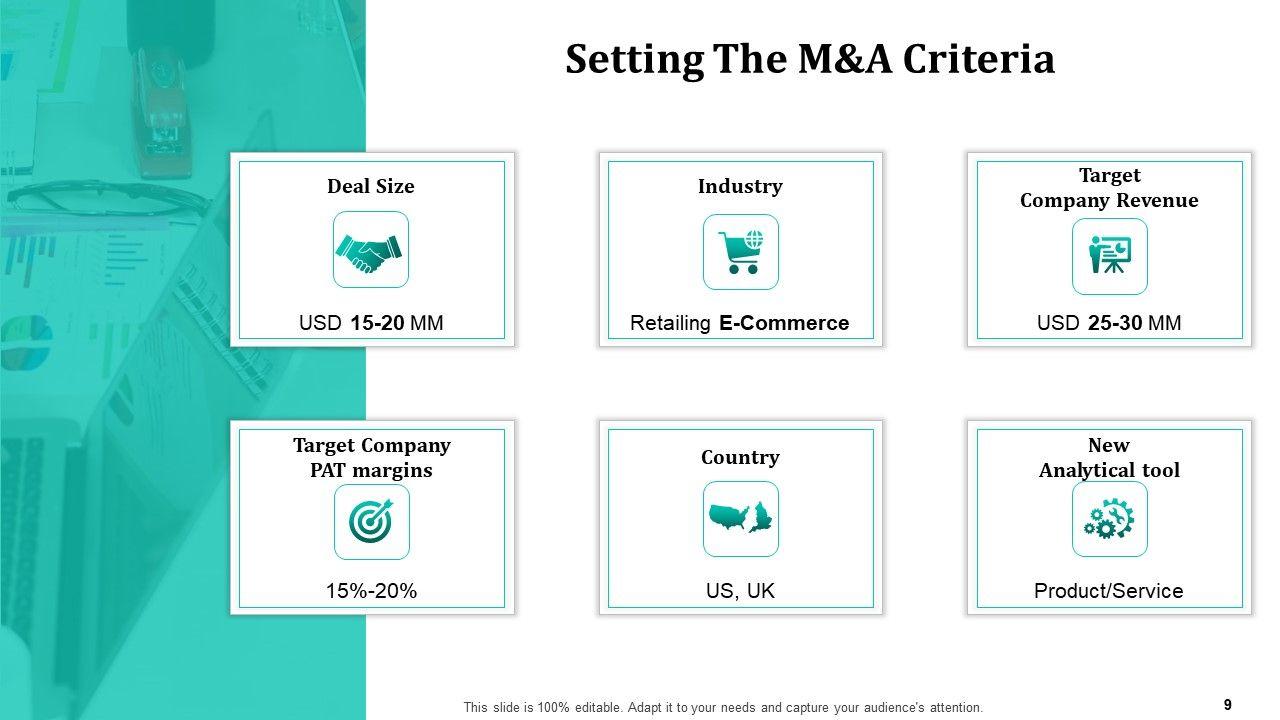 Setting The M&A Criteria

Deal Size

USD 15-20 MM

Industry

Retailing E-Commerce

Target
Company Revenue

USD 25-30 MM

Target Company
PAT margins

15%-20%

Country

US, UK

New
Analytical tool

Product/Service

This slide is 100% editable. Adapt it to your needs and capture your audience's attention.

9